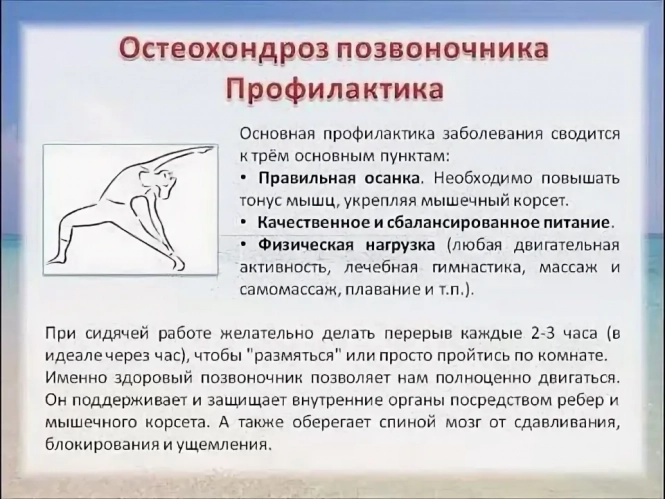 Остеохондроз позвоночника
Профилактика

Основная профилактика заболевания сводится к трём основным пунктам:
• Правильная осанка. Необходимо повышать тонус мышц, укрепляя мышечный корсет.
• Качественное и сбалансированное питание.
• Физическая нагрузка (любая двигательная активность, лечебная гимнастика, массаж и самомассаж, плавание и т.п.).

При сидячей работе желательно делать перерыв каждые 2-3 часа (в идеале через час), чтобы "размяться" или просто пройтись по комнате. Именно здоровый позвоночник позволяет нам полноценно двигаться. Он поддерживает и защищает внутренние органы посредством ребер и мышечного корсета. А также оберегает спиной мозг от сдавливания, блокирования и ущемления.